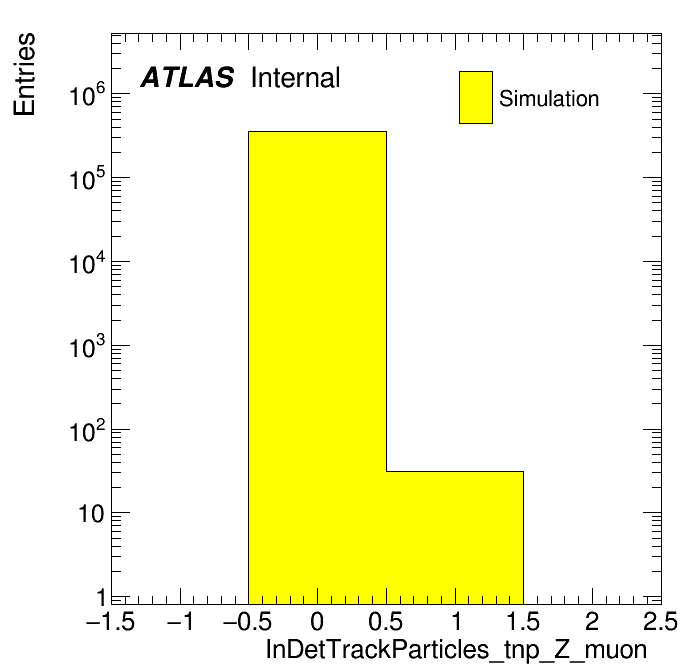 Entries

ATLAS Internal

Simulation

$10^6$
$10^5$
$10^4$
$10^3$
$10^2$
10
1

−1.5 −1 −0.5 0 0.5 1 1.5 2 2.5

InDetTrackParticles_tnp_Z_muon